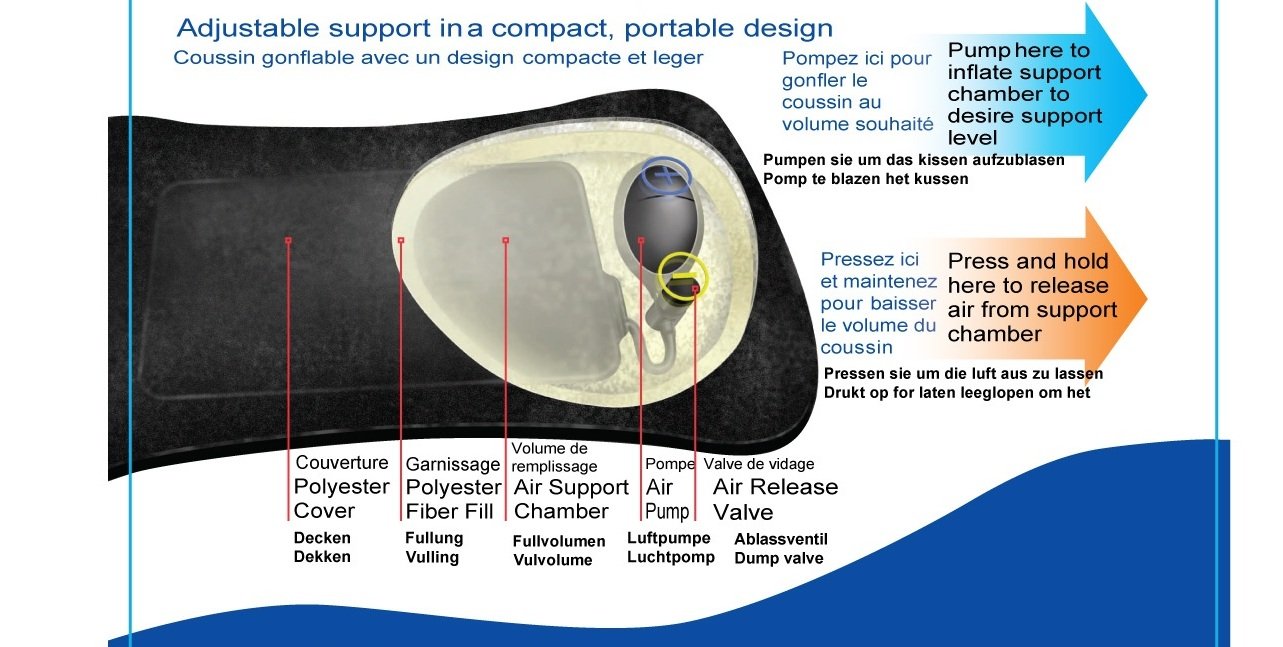 Adjustable support in a compact, portable design
Coussin gonflable avec un design compacte et leger

Pompez ici pour gonfler le coussin au volume souhaité

Pump here to inflate support chamber to desire support level

Pumpen sie um das kissen aufzublasen
Pomp te blazen het kussen

Pressez ici et maintenez pour baisser le volume du coussin

Press and hold here to release air from support chamber

Pressen sie um die luft aus zu lassen
Drukt op for laten leeglopen om het

Couverture
Polyester Cover
Decken
Dekken

Garnissage
Polyester Fiber Fill
Fullung
Vulling

Volume de remplissage
Air Support Chamber
Fullvolumen
Vulvolume

Pompe
Air Pump
Luftpumpe
Luchtpomp

Valve de vidage
Air Release Valve
Ablassventil
Dump valve